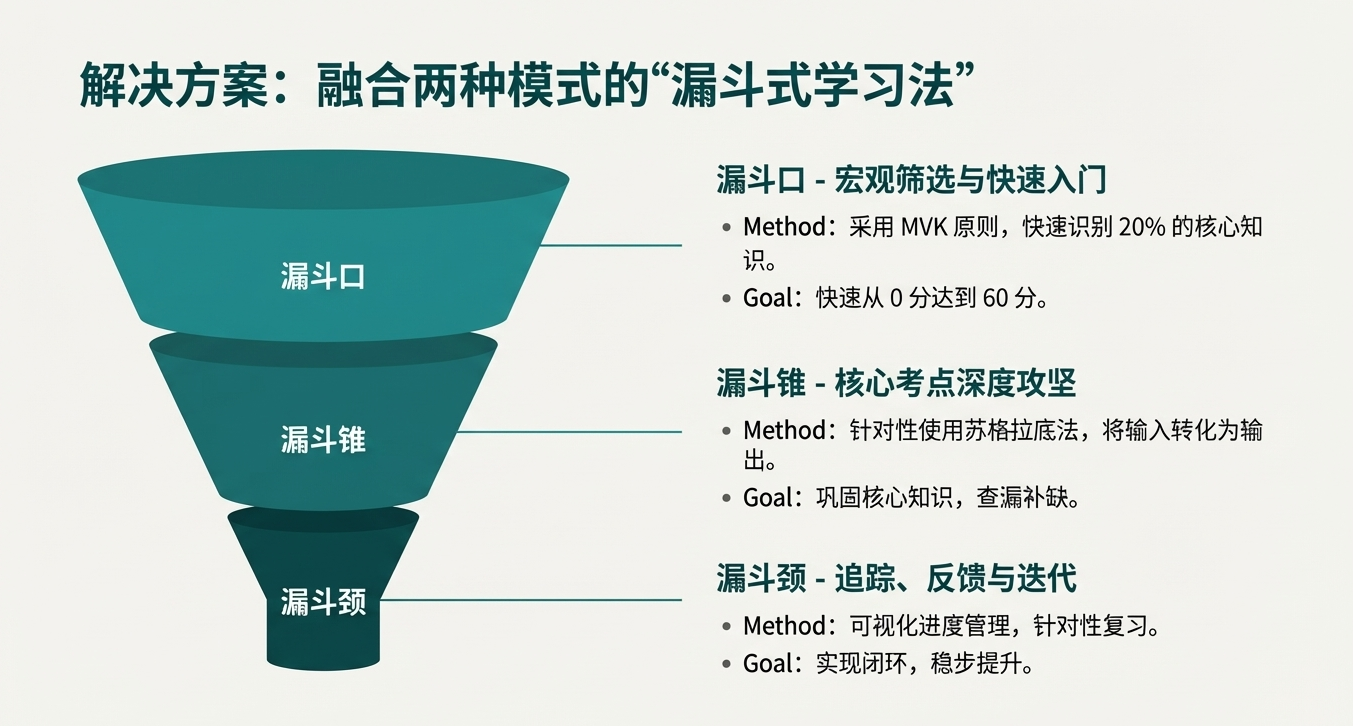 解决方案：融合两种模式的“漏斗式学习法”

漏斗口

漏斗锥

漏斗颈

漏斗口 - 宏观筛选与快速入门

• Method：采用 MVK 原则，快速识别 20% 的核心知识。

• Goal：快速从 0 分达到 60 分。

漏斗锥 - 核心考点深度攻坚

• Method：针对性使用苏格拉底法，将输入转化为输出。

• Goal：巩固核心知识，查漏补缺。

漏斗颈 - 追踪、反馈与迭代

• Method：可视化进度管理，针对性复习。

• Goal：实现闭环，稳步提升。